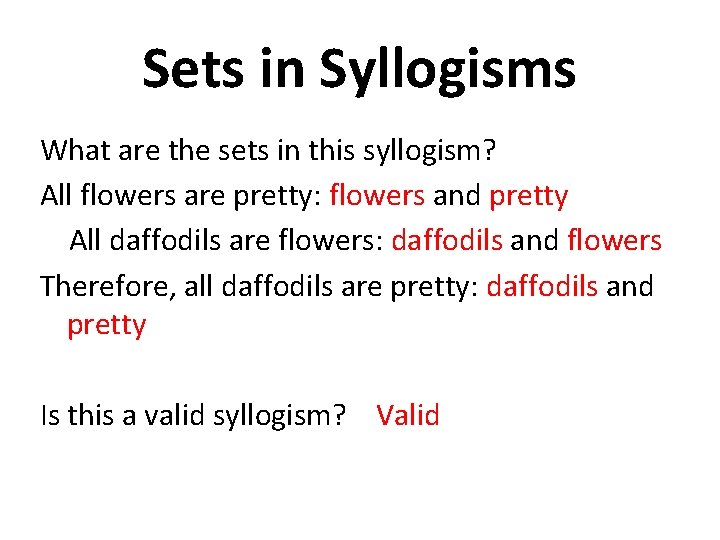 Sets in Syllogisms

What are the sets in this syllogism?

All flowers are pretty: flowers and pretty

All daffodils are flowers: daffodils and flowers

Therefore, all daffodils are pretty: daffodils and pretty

Is this a valid syllogism? Valid